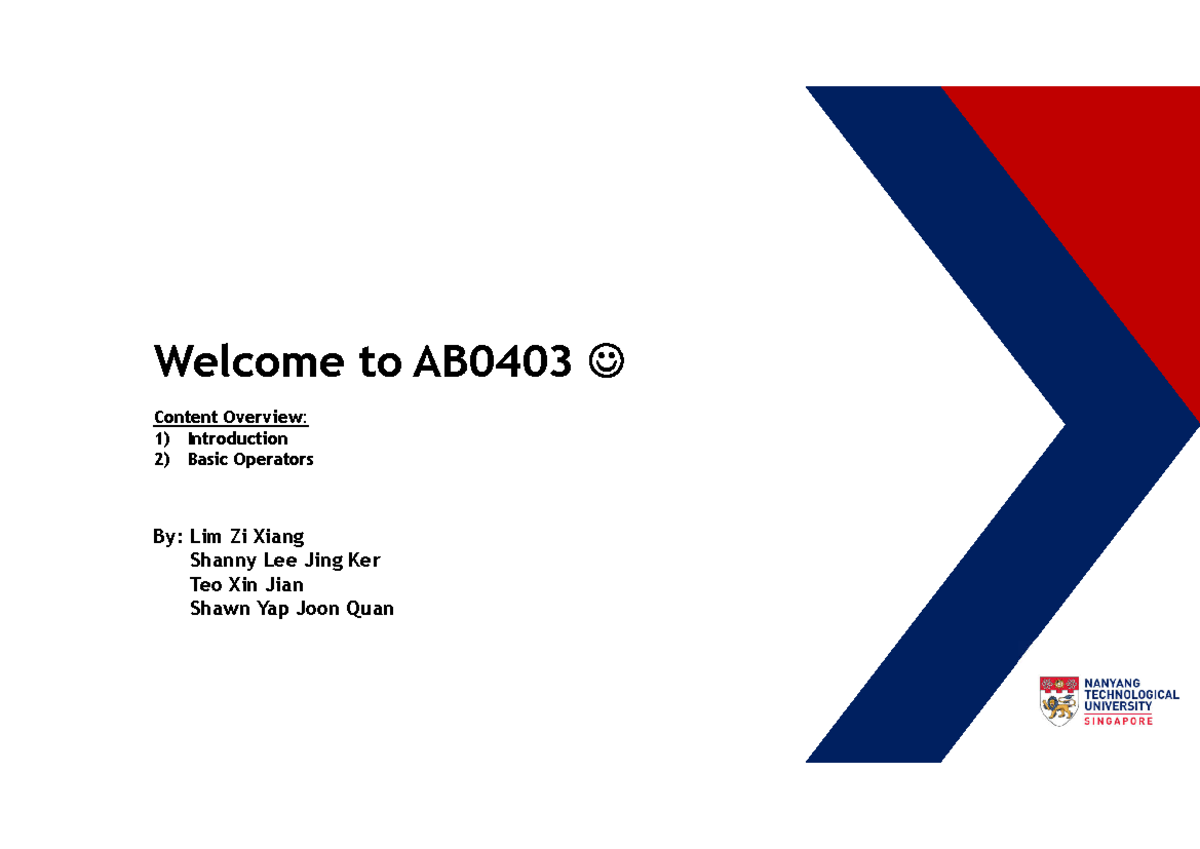 Welcome to AB0403 ☺

Content Overview:
1) Introduction
2) Basic Operators

By: Lim Zi Xiang
Shanny Lee Jing Ker
Teo Xin Jian
Shawn Yap Joon Quan

NANYANG TECHNOLOGICAL UNIVERSITY SINGAPORE